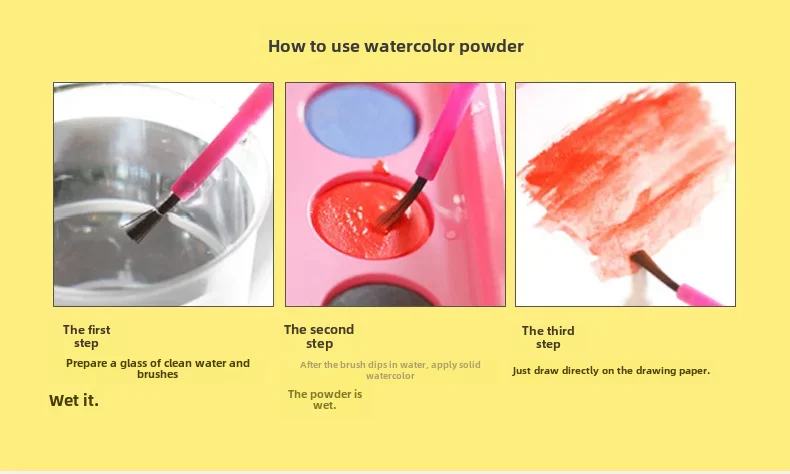 How to use watercolor powder

The first step

Prepare a glass of clean water and brushes

Wet it.

The second step

After the brush dips in water, apply solid watercolor

The powder is wet.

The third step

Just draw directly on the drawing paper.